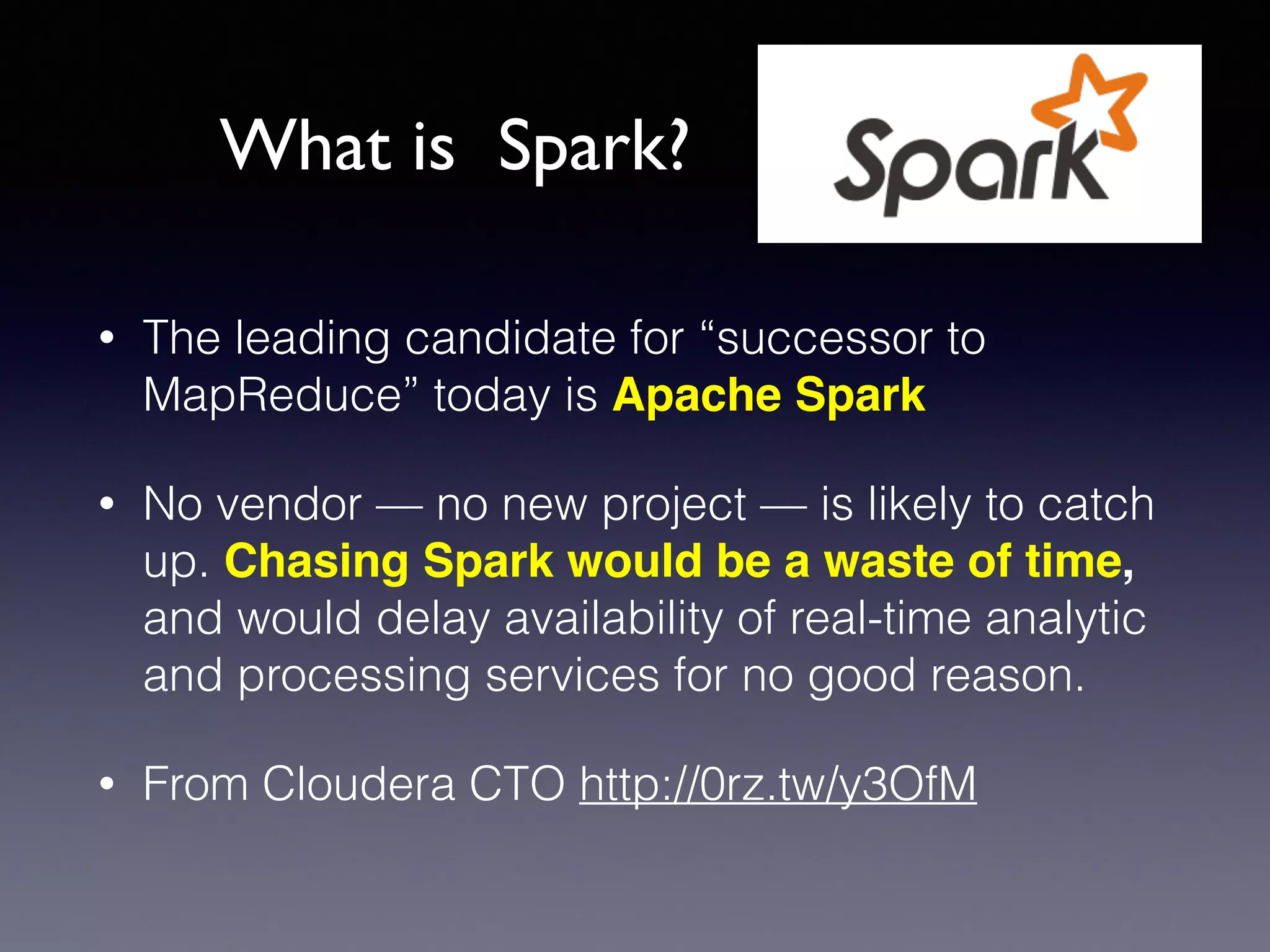 What is Spark?

Spark

• The leading candidate for “successor to MapReduce” today is Apache Spark

• No vendor — no new project — is likely to catch up. Chasing Spark would be a waste of time, and would delay availability of real-time analytic and processing services for no good reason.

• From Cloudera CTO http://0rz.tw/y3OfM